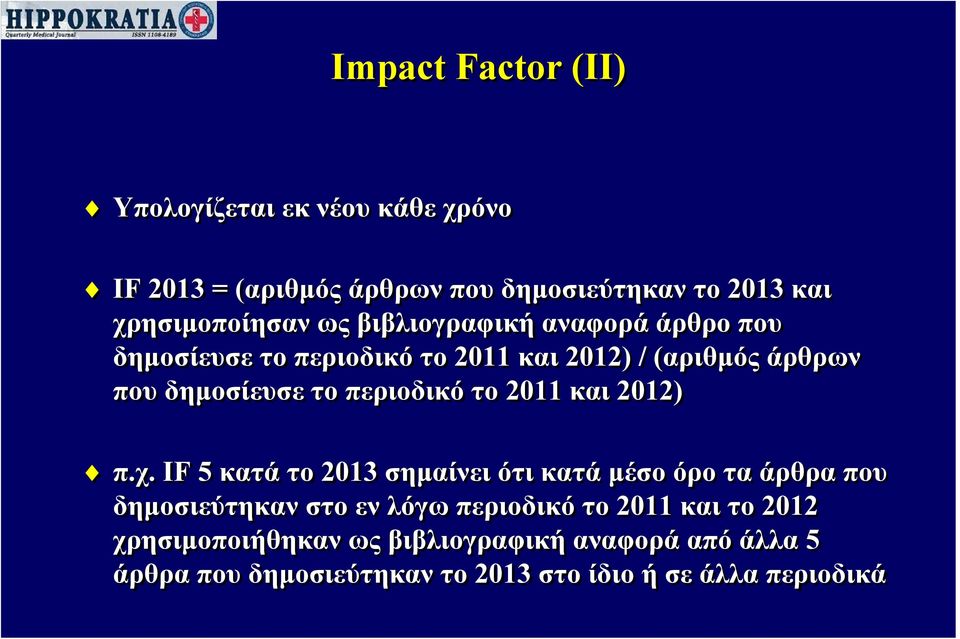 HIPPOKRATIA
Quarterly Medical Journal ISSN 1108-4189

Impact Factor (II)

Υπολογίζεται εκ νέου κάθε χρόνο

IF 2013 = (αριθμός άρθρων που δημοσιεύτηκαν το 2013 και χρησιμοποίησαν ως βιβλιογραφική αναφορά άρθρο που δημοσίευσε το περιοδικό το 2011 και 2012) / (αριθμός άρθρων που δημοσίευσε το περιοδικό το 2011 και 2012)

π.χ. IF 5 κατά το 2013 σημαίνει ότι κατά μέσο όρο τα άρθρα που δημοσιεύτηκαν στο εν λόγω περιοδικό το 2011 και το 2012 χρησιμοποιήθηκαν ως βιβλιογραφική αναφορά από άλλα 5 άρθρα που δημοσιεύτηκαν το 2013 στο ίδιο ή σε άλλα περιοδικά